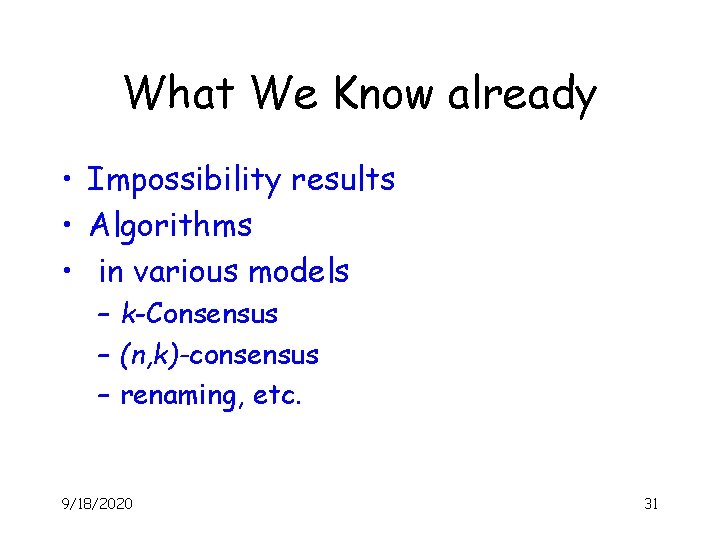 What We Know already

• Impossibility results
• Algorithms
• in various models
  – $k$-Consensus
  – $(n,k)$-consensus
  – renaming, etc.

9/18/2020

31